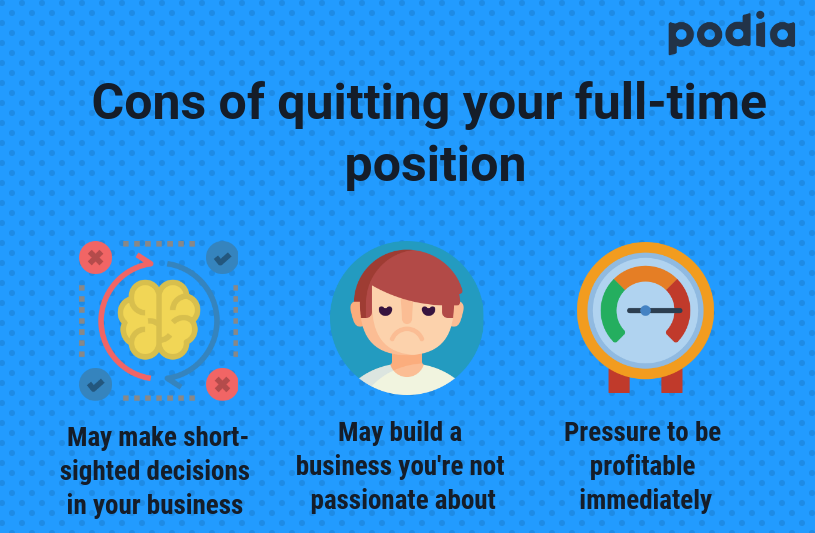 podia

Cons of quitting your full-time position

May make short-sighted decisions in your business

May build a business you're not passionate about

Pressure to be profitable immediately